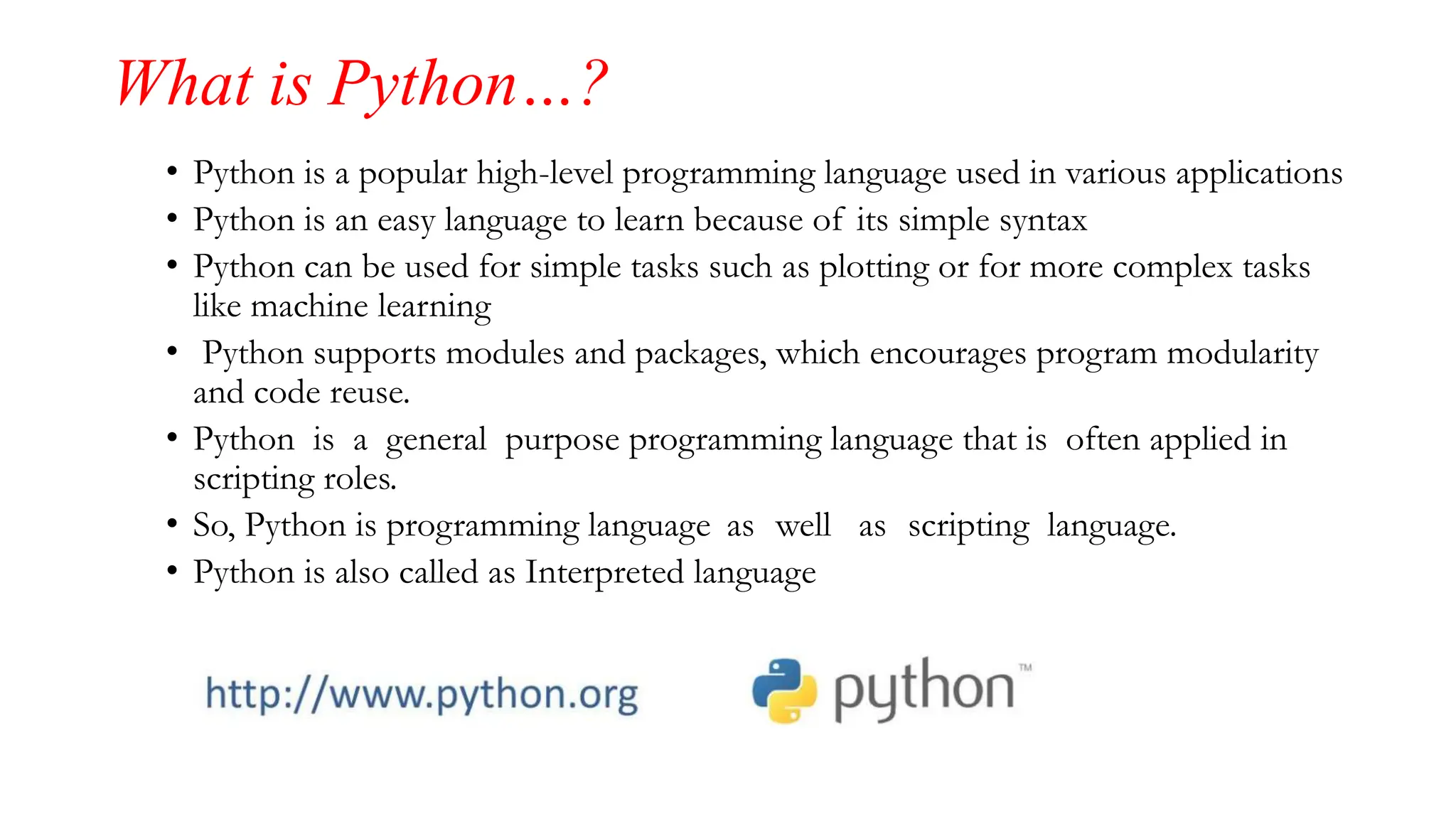 What is Python…?

• Python is a popular high-level programming language used in various applications
• Python is an easy language to learn because of its simple syntax
• Python can be used for simple tasks such as plotting or for more complex tasks like machine learning
• Python supports modules and packages, which encourages program modularity and code reuse.
• Python is a general purpose programming language that is often applied in scripting roles.
• So, Python is programming language as well as scripting language.
• Python is also called as Interpreted language

http://www.python.org

python™